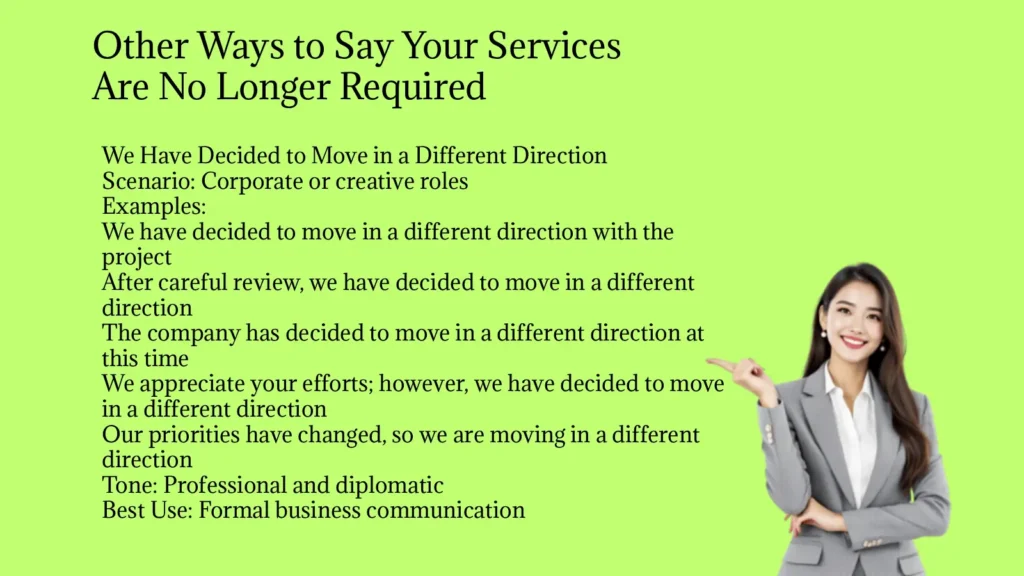 Other Ways to Say Your Services Are No Longer Required

We Have Decided to Move in a Different Direction
Scenario: Corporate or creative roles
Examples:
We have decided to move in a different direction with the project
After careful review, we have decided to move in a different direction
The company has decided to move in a different direction at this time
We appreciate your efforts; however, we have decided to move in a different direction
Our priorities have changed, so we are moving in a different direction
Tone: Professional and diplomatic
Best Use: Formal business communication